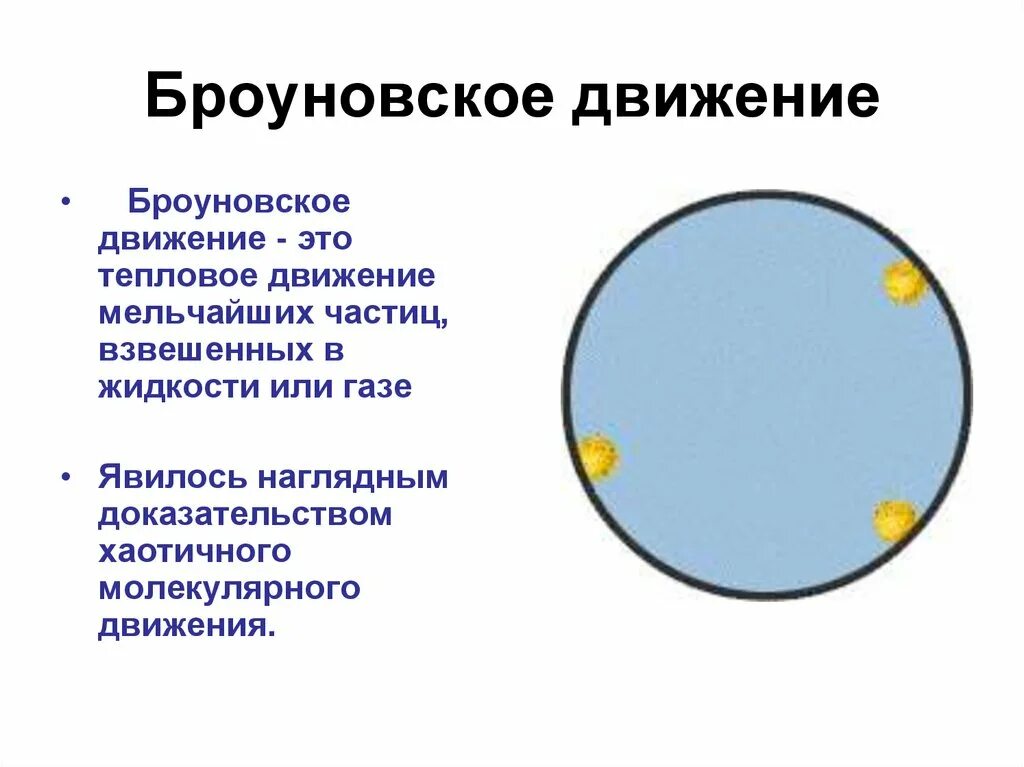 Броуновское движение

• Броуновское движение - это тепловое движение мельчайших частиц, взвешенных в жидкости или газе

• Явилось наглядным доказательством хаотичного молекулярного движения.